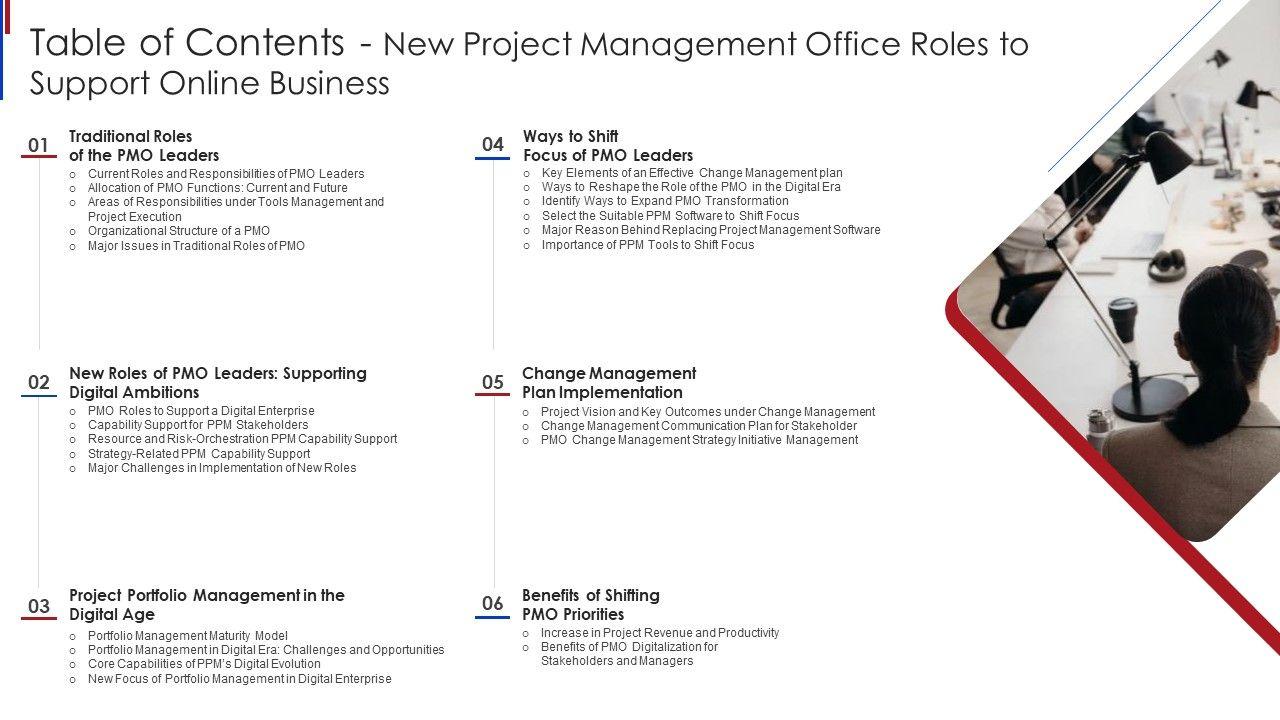 Table of Contents - New Project Management Office Roles to Support Online Business

01
Traditional Roles of the PMO Leaders
o Current Roles and Responsibilities of PMO Leaders
o Allocation of PMO Functions: Current and Future
o Areas of Responsibilities under Tools Management and Project Execution
o Organizational Structure of a PMO
o Major Issues in Traditional Roles of PMO

02
New Roles of PMO Leaders: Supporting Digital Ambitions
o PMO Roles to Support a Digital Enterprise
o Capability Support for PPM Stakeholders
o Resource and Risk-Orchestration PPM Capability Support
o Strategy-Related PPM Capability Support
o Major Challenges in Implementation of New Roles

03
Project Portfolio Management in the Digital Age
o Portfolio Management Maturity Model
o Portfolio Management in Digital Era: Challenges and Opportunities
o Core Capabilities of PPM's Digital Evolution
o New Focus of Portfolio Management in Digital Enterprise

04
Ways to Shift Focus of PMO Leaders
o Key Elements of an Effective Change Management plan
o Ways to Reshape the Role of the PMO in the Digital Era
o Identify Ways to Expand PMO Transformation
o Select the Suitable PPM Software to Shift Focus
o Major Reason Behind Replacing Project Management Software
o Importance of PPM Tools to Shift Focus

05
Change Management Plan Implementation
o Project Vision and Key Outcomes under Change Management
o Change Management Communication Plan for Stakeholder
o PMO Change Management Strategy Initiative Management

06
Benefits of Shifting PMO Priorities
o Increase in Project Revenue and Productivity
o Benefits of PMO Digitalization for Stakeholders and Managers